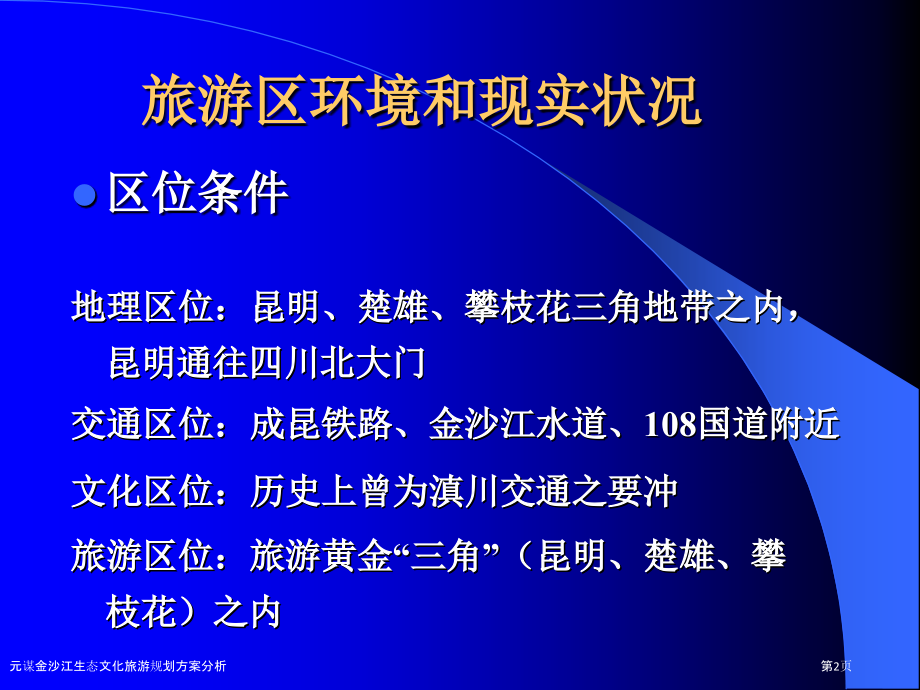 旅游区环境和现实状况

区位条件

地理区位：昆明、楚雄、攀枝花三角地带之内，昆明通往四川北大门

交通区位：成昆铁路、金沙江水道、108国道附近

文化区位：历史上曾为滇川交通之要冲

旅游区位：旅游黄金“三角”（昆明、楚雄、攀枝花）之内

元谋金沙江生态文化旅游规划方案分析

第2页